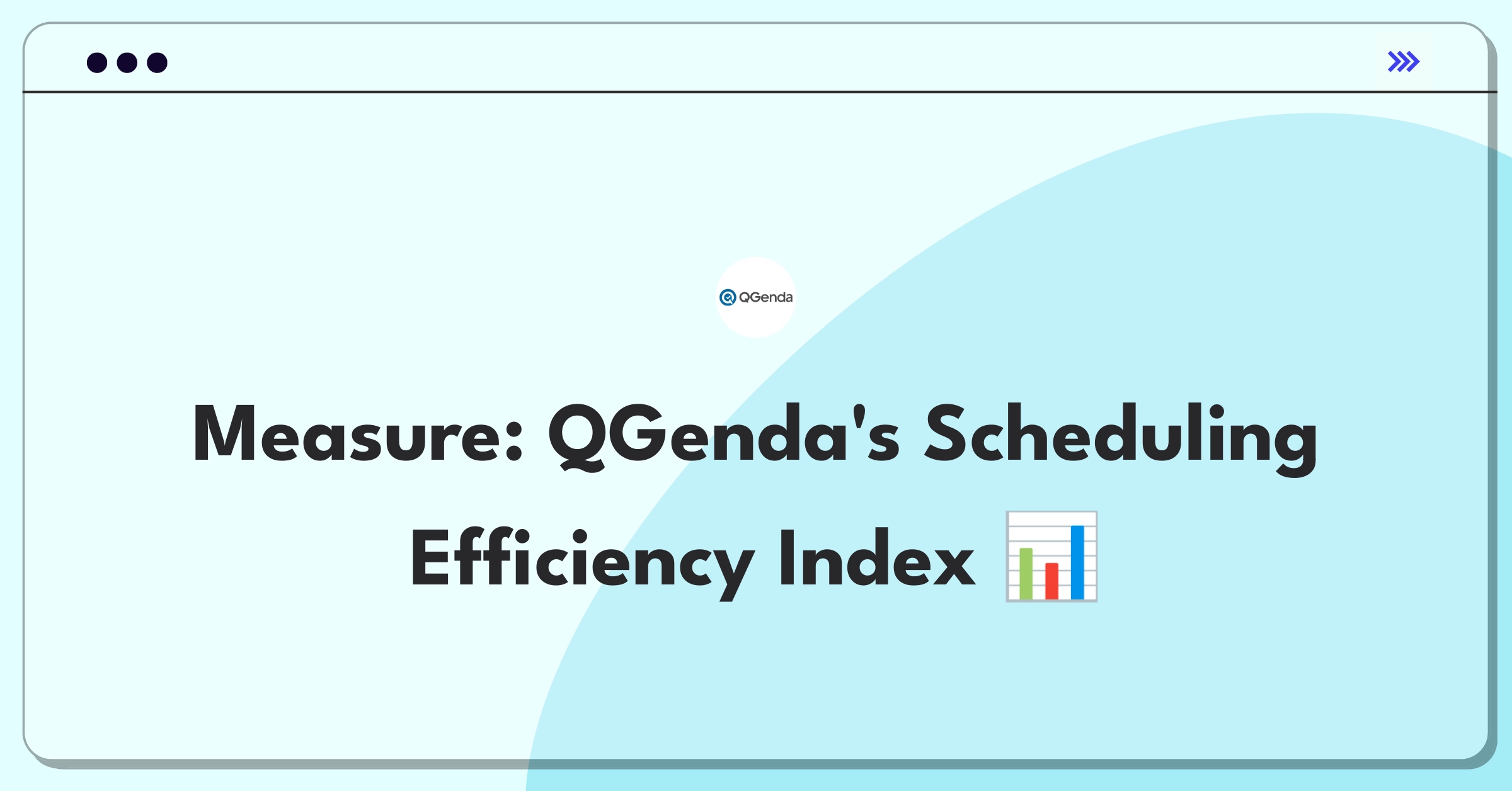 QGenda

Measure: QGenda's Scheduling Efficiency Index 📊